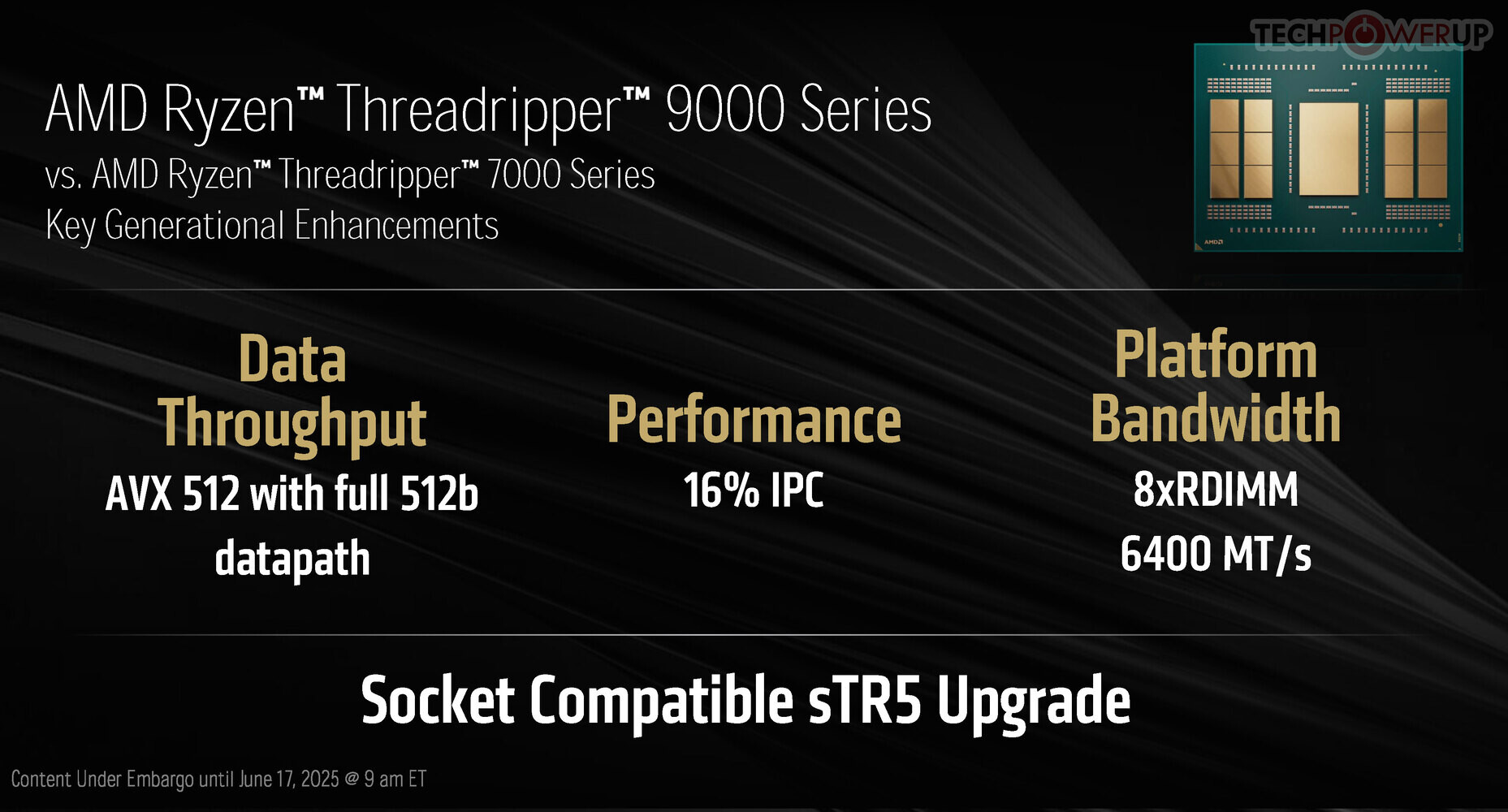 TECHPOWERUP

AMD Ryzen™ Threadripper™ 9000 Series
vs. AMD Ryzen™ Threadripper™ 7000 Series
Key Generational Enhancements

AMD

Data Throughput
AVX 512 with full 512b datapath

Performance
16% IPC

Platform Bandwidth
8xRDIMM
6400 MT/s

Socket Compatible sTR5 Upgrade

Content Under Embargo until June 17, 2025 @ 9 am ET